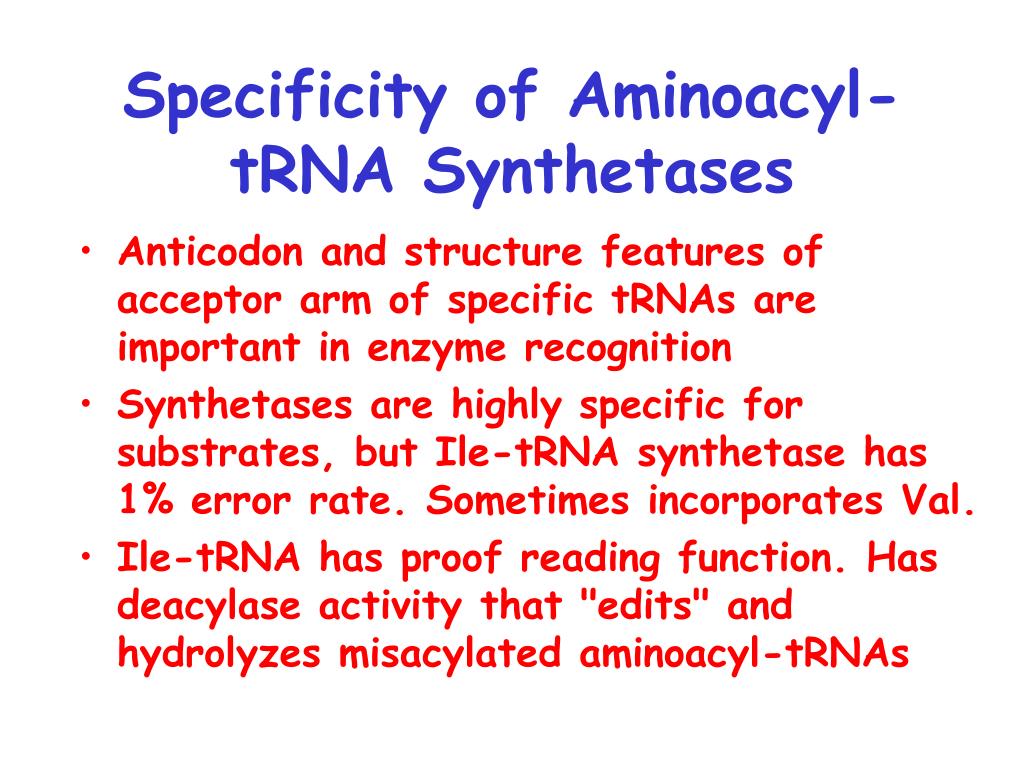 Specificity of Aminoacyl-tRNA Synthetases

• Anticodon and structure features of acceptor arm of specific tRNAs are important in enzyme recognition
• Synthetases are highly specific for substrates, but Ile-tRNA synthetase has 1% error rate. Sometimes incorporates Val.
• Ile-tRNA has proof reading function. Has deacylase activity that "edits" and hydrolyzes misacylated aminoacyl-tRNAs